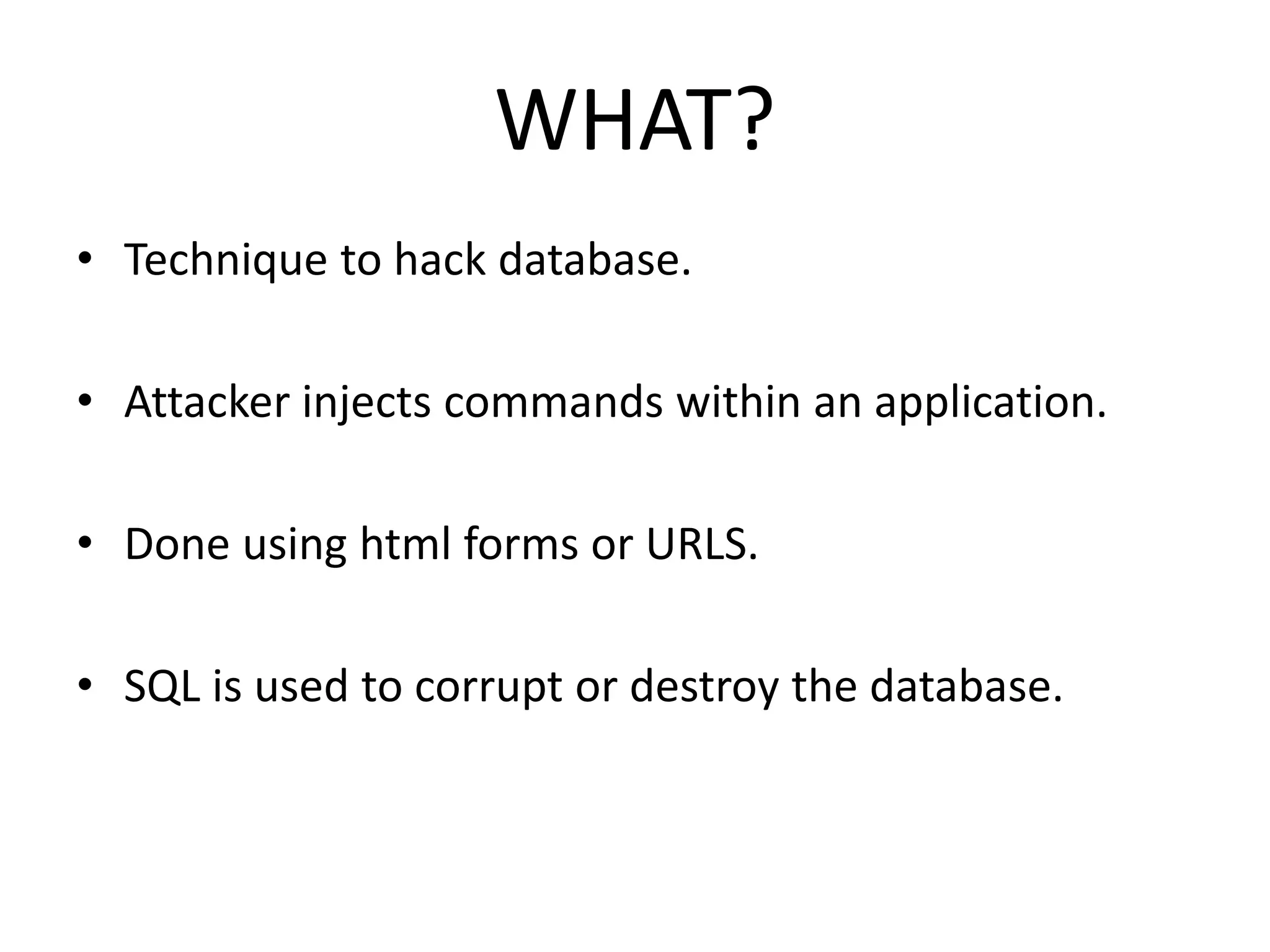 WHAT?

• Technique to hack database.

• Attacker injects commands within an application.

• Done using html forms or URLS.

• SQL is used to corrupt or destroy the database.